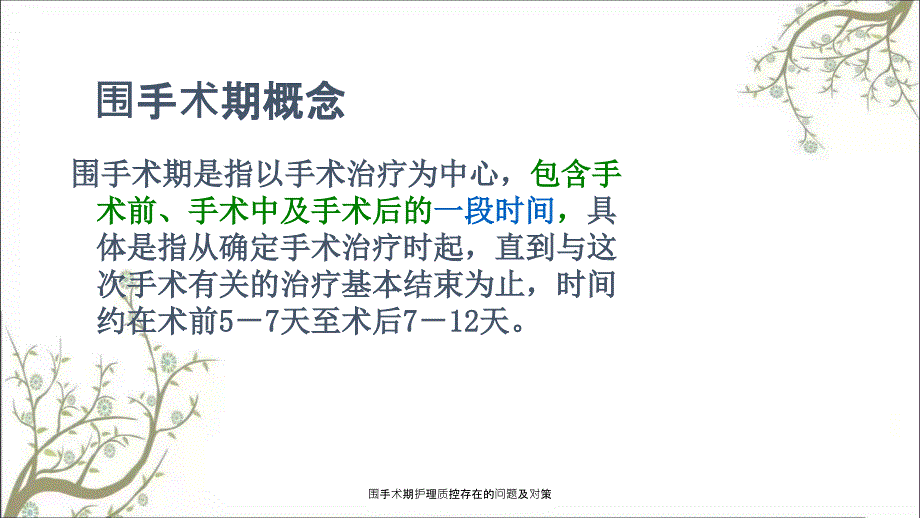 围手术期概念

围手术期是指以手术治疗为中心，包含手术前、手术中及手术后的一段时间，具体是指从确定手术治疗时起，直到与这次手术有关的治疗基本结束为止，时间约在术前5－7天至术后7－12天。

围手术期护理质控存在的问题及对策